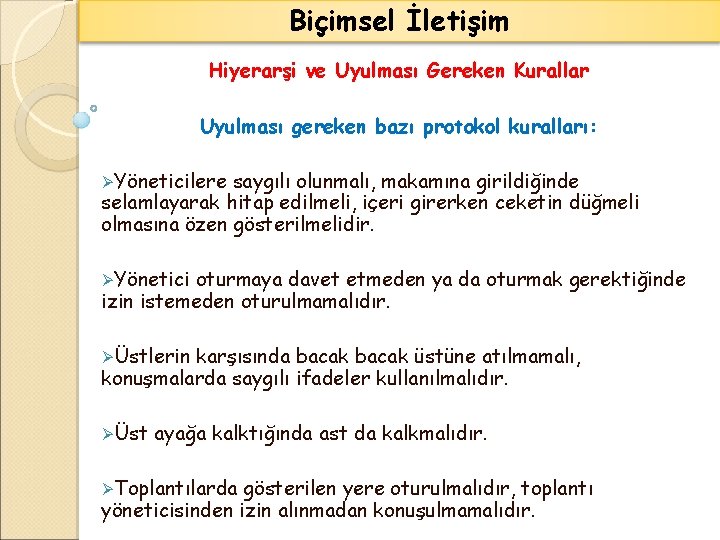 Biçimsel İletişim

Hiyerarşi ve Uyulması Gereken Kurallar

Uyulması gereken bazı protokol kuralları:

➢Yöneticilere saygılı olunmalı, makamına girildiğinde selamlayarak hitap edilmeli, içeri girerken ceketin düğmeli olmasına özen gösterilmelidir.

➢Yönetici oturmaya davet etmeden ya da oturmak gerektiğinde izin istemeden oturulmamalıdır.

➢Üstlerin karşısında bacak bacak üstüne atılmamalı, konuşmalarda saygılı ifadeler kullanılmalıdır.

➢Üst ayağa kalktığında ast da kalkmalıdır.

➢Toplantılarda gösterilen yere oturulmalıdır, toplantı yöneticisinden izin alınmadan konuşulmamalıdır.